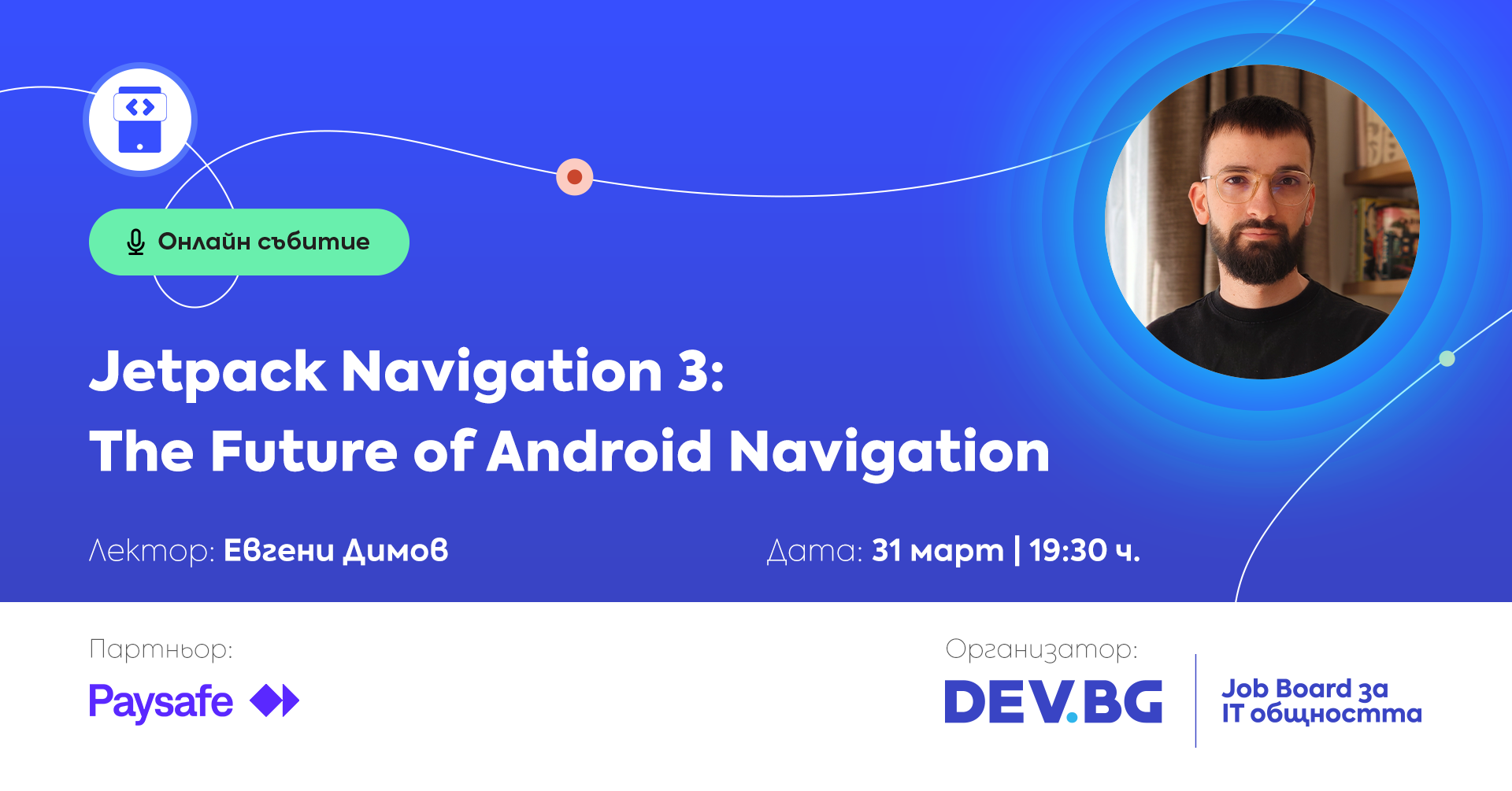 Онлайн събитие

Jetpack Navigation 3: The Future of Android Navigation

Лектор: Евгени Димов

Дата: 31 март | 19:30 ч.

Партньор:

Paysafe

Организатор:

DEV.BG

Job Board за IT общността